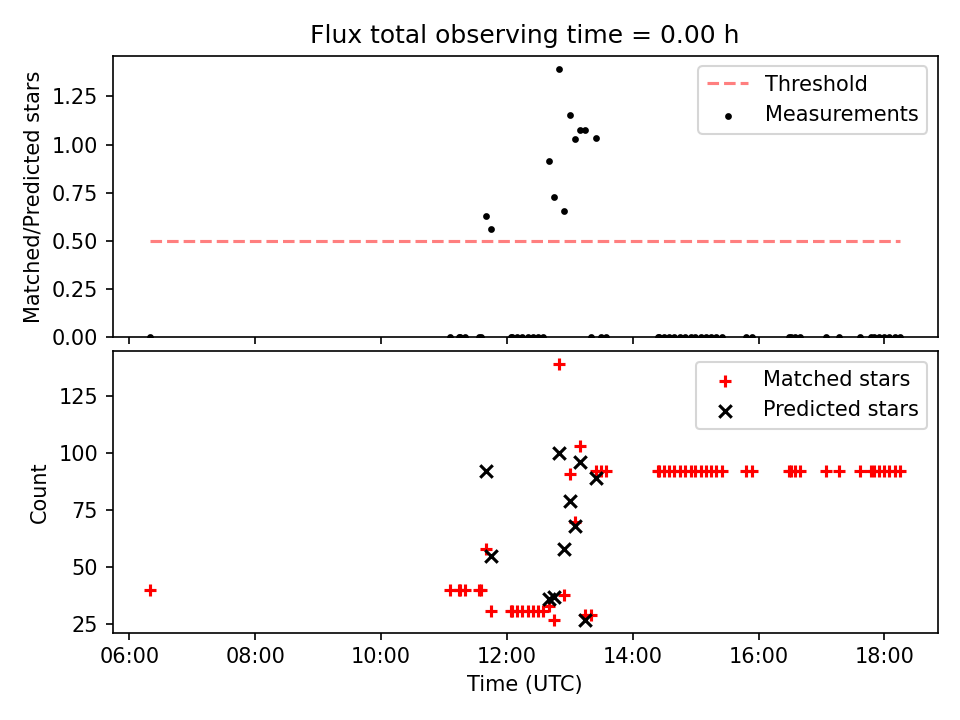 Flux total observing time = 0.00 h

Matched/Predicted stars

1.25
1.00
0.75
0.50
0.25
0.00

Threshold
Measurements

Count

125
100
75
50
25

Matched stars
Predicted stars

06:00
08:00
10:00
12:00
14:00
16:00
18:00

Time (UTC)